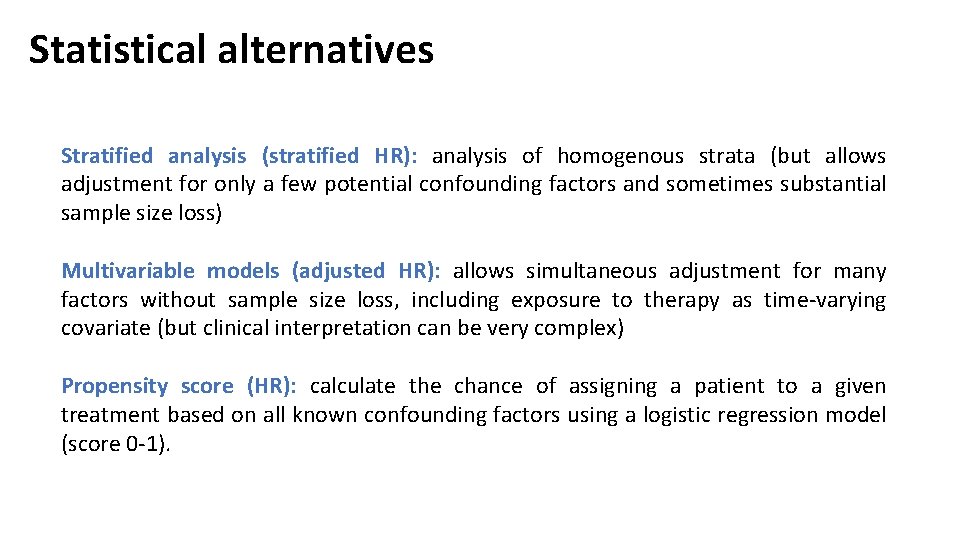 Statistical alternatives

Stratified analysis (stratified HR): analysis of homogenous strata (but allows adjustment for only a few potential confounding factors and sometimes substantial sample size loss)

Multivariable models (adjusted HR): allows simultaneous adjustment for many factors without sample size loss, including exposure to therapy as time-varying covariate (but clinical interpretation can be very complex)

Propensity score (HR): calculate the chance of assigning a patient to a given treatment based on all known confounding factors using a logistic regression model (score 0-1).